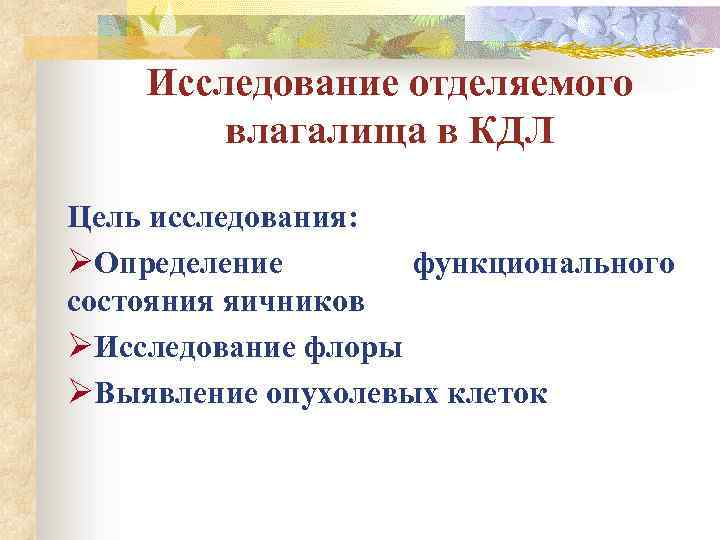 Исследование отделяемого влагалища в КДЛ

Цель исследования:

➢Определение функционального состояния яичников

➢Исследование флоры

➢Выявление опухолевых клеток